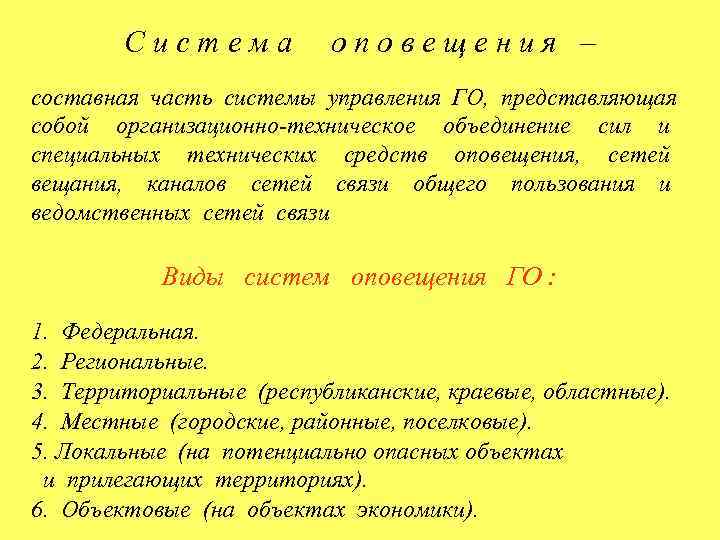 Система оповещения –

составная часть системы управления ГО, представляющая собой организационно-техническое объединение сил и специальных технических средств оповещения, сетей вещания, каналов сетей связи общего пользования и ведомственных сетей связи

Виды систем оповещения ГО:

1. Федеральная.
2. Региональные.
3. Территориальные (республиканские, краевые, областные).
4. Местные (городские, районные, поселковые).
5. Локальные (на потенциально опасных объектах и прилегающих территориях).
6. Объектовые (на объектах экономики).